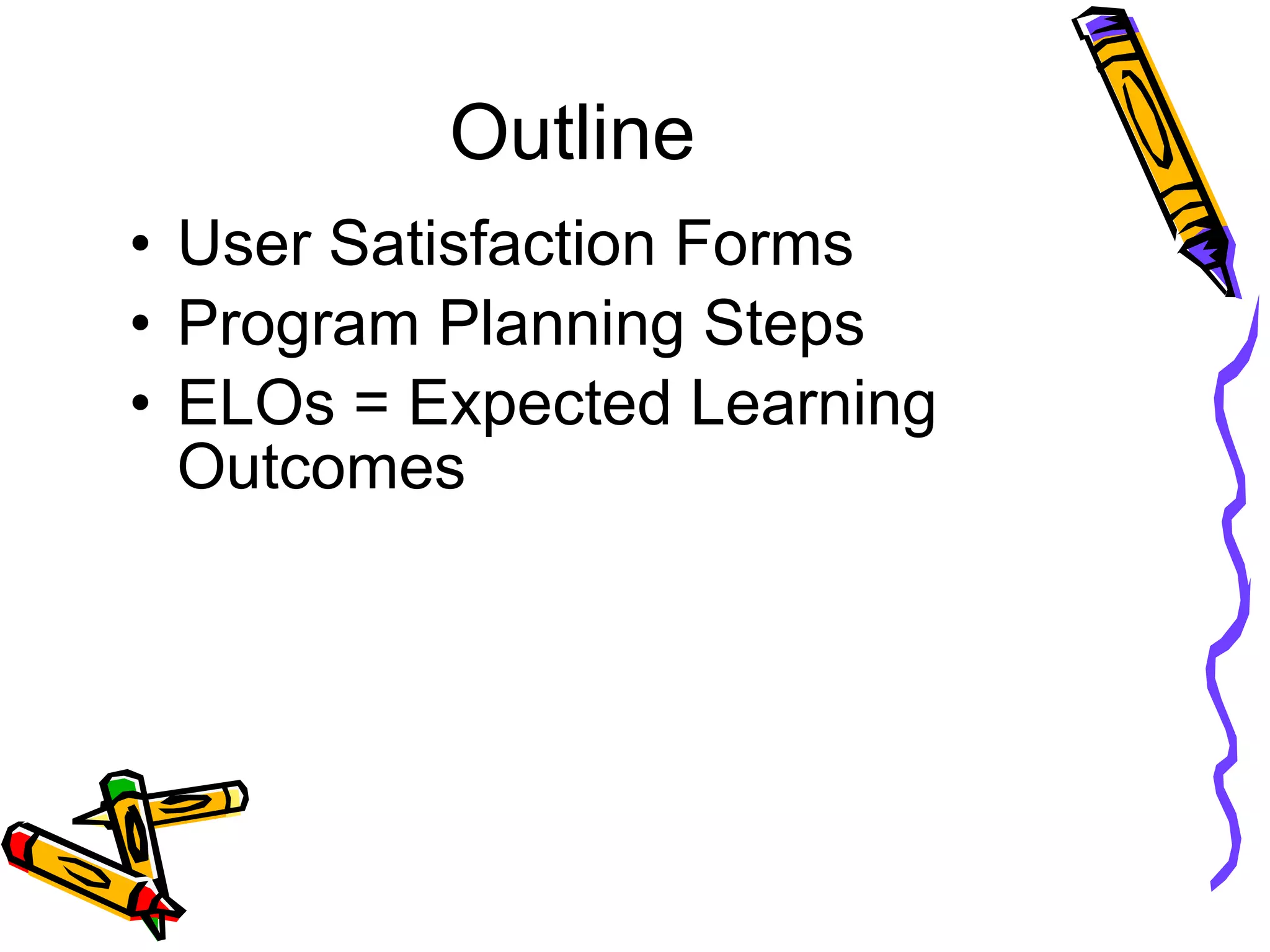 Outline

• User Satisfaction Forms
• Program Planning Steps
• ELOs = Expected Learning Outcomes